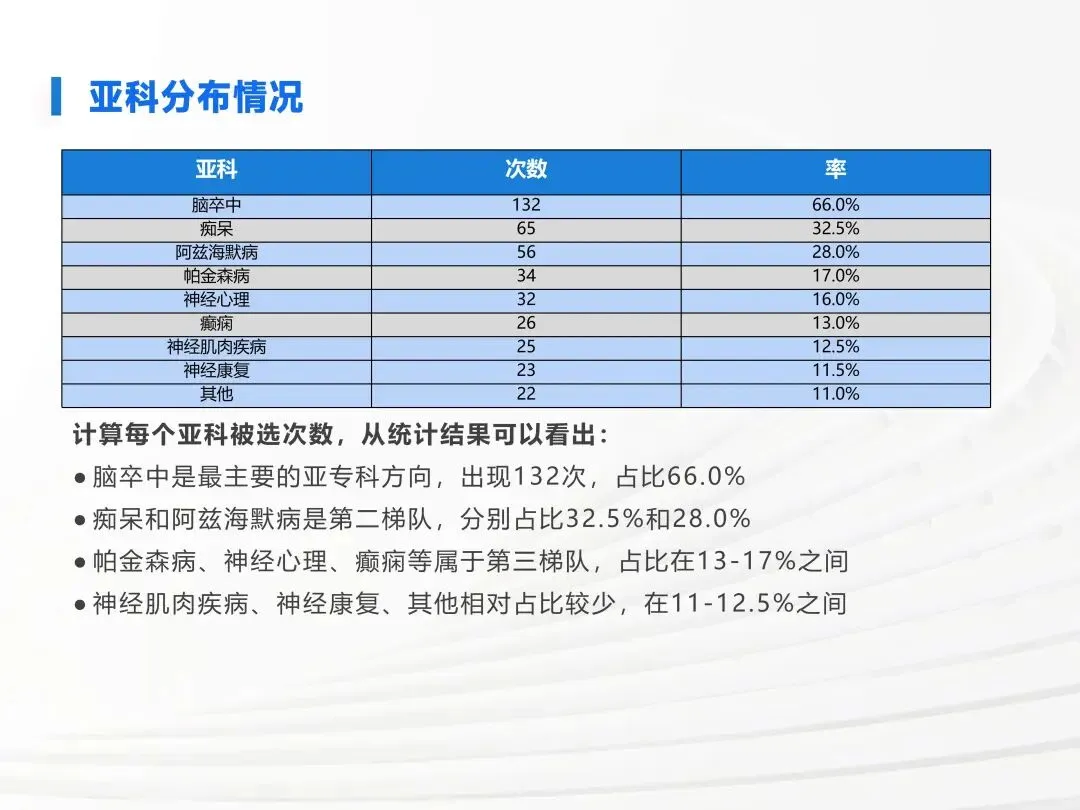 亚科分布情况

| 亚科 | 次数 | 率 |
|---|---|---|
| 脑卒中 | 132 | 66.0% |
| 痴呆 | 65 | 32.5% |
| 阿兹海默病 | 56 | 28.0% |
| 帕金森病 | 34 | 17.0% |
| 神经心理 | 32 | 16.0% |
| 癫痫 | 26 | 13.0% |
| 神经肌肉疾病 | 25 | 12.5% |
| 神经康复 | 23 | 11.5% |
| 其他 | 22 | 11.0% |

计算每个亚科被选次数，从统计结果可以看出：
● 脑卒中是最主要的亚专科方向，出现132次，占比66.0%
● 痴呆和阿兹海默病是第二梯队，分别占比32.5%和28.0%
● 帕金森病、神经心理、癫痫等属于第三梯队，占比在13-17%之间
● 神经肌肉疾病、神经康复、其他相对占比较少，在11-12.5%之间